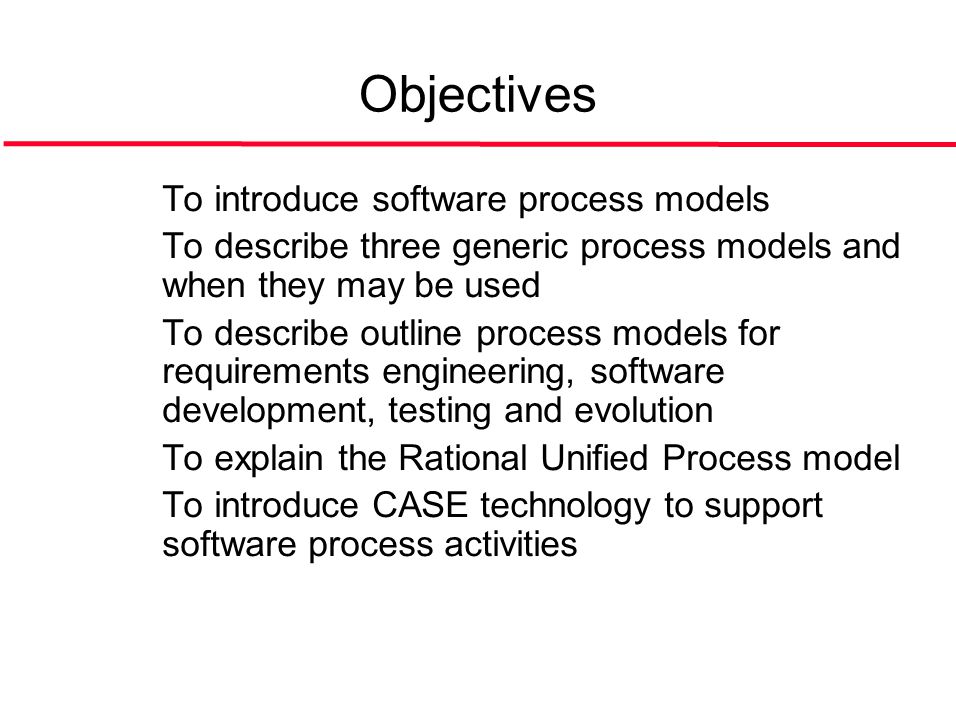 Objectives

To introduce software process models

To describe three generic process models and when they may be used

To describe outline process models for requirements engineering, software development, testing and evolution

To explain the Rational Unified Process model

To introduce CASE technology to support software process activities